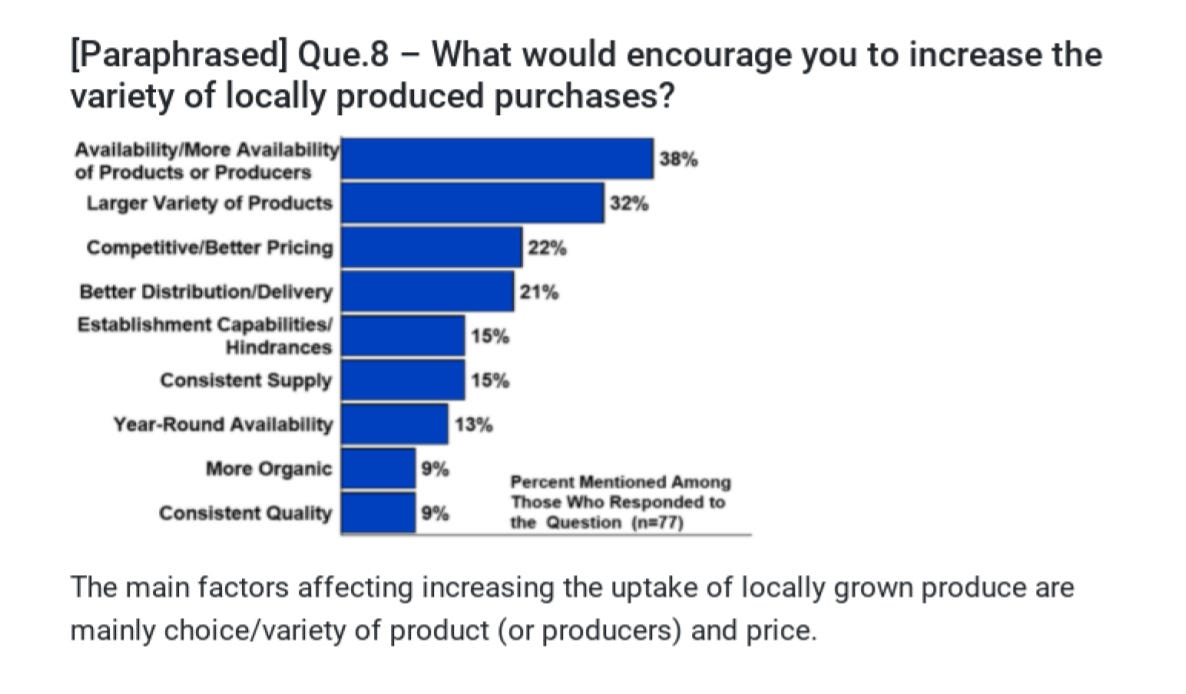 [Paraphrased] Que.8 – What would encourage you to increase the variety of locally produced purchases?

Availability/More Availability of Products or Producers 38%
Larger Variety of Products 32%
Competitive/Better Pricing 22%
Better Distribution/Delivery 21%
Establishment Capabilities/ Hindrances 15%
Consistent Supply 15%
Year-Round Availability 13%
More Organic 9%
Consistent Quality 9%

Percent Mentioned Among Those Who Responded to the Question (n=77)

The main factors affecting increasing the uptake of locally grown produce are mainly choice/variety of product (or producers) and price.